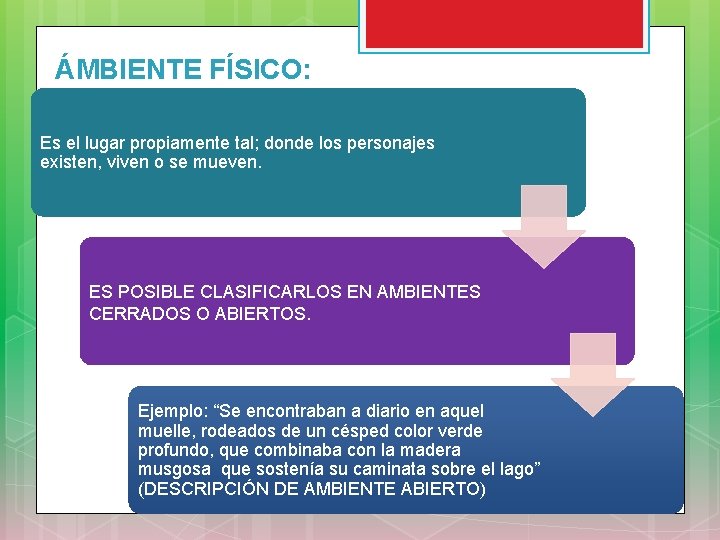 ÁMBIENTE FÍSICO:

Es el lugar propiamente tal; donde los personajes existen, viven o se mueven.

ES POSIBLE CLASIFICARLOS EN AMBIENTES CERRADOS O ABIERTOS.

Ejemplo: “Se encontraban a diario en aquel muelle, rodeados de un césped color verde profundo, que combinaba con la madera musgosa que sostenía su caminata sobre el lago” (DESCRIPCIÓN DE AMBIENTE ABIERTO)